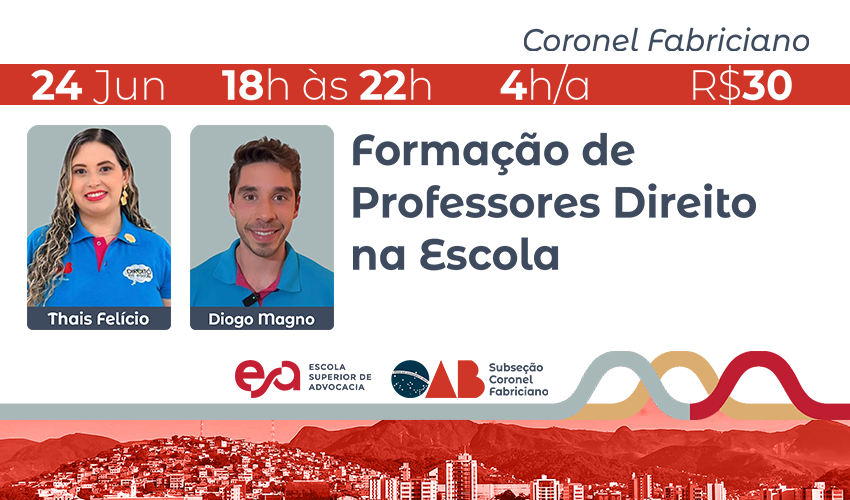 Coronel Fabriciano

24 Jun 18h às 22h 4h/a R$30

Formação de Professores Direito na Escola

Thais Felício

Diogo Magno

esa ESCOLA SUPERIOR DE ADVOCACIA

OAB Subseção Coronel Fabriciano